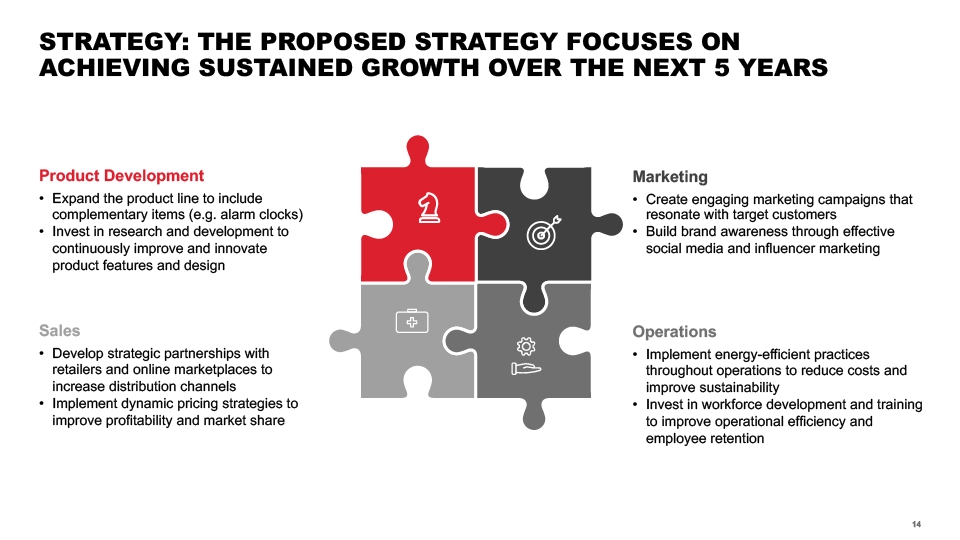 STRATEGY: THE PROPOSED STRATEGY FOCUSES ON ACHIEVING SUSTAINED GROWTH OVER THE NEXT 5 YEARS

Product Development

• Expand the product line to include complementary items (e.g. alarm clocks)
• Invest in research and development to continuously improve and innovate product features and design

Sales

• Develop strategic partnerships with retailers and online marketplaces to increase distribution channels
• Implement dynamic pricing strategies to improve profitability and market share

Marketing

• Create engaging marketing campaigns that resonate with target customers
• Build brand awareness through effective social media and influencer marketing

Operations

• Implement energy-efficient practices throughout operations to reduce costs and improve sustainability
• Invest in workforce development and training to improve operational efficiency and employee retention

14